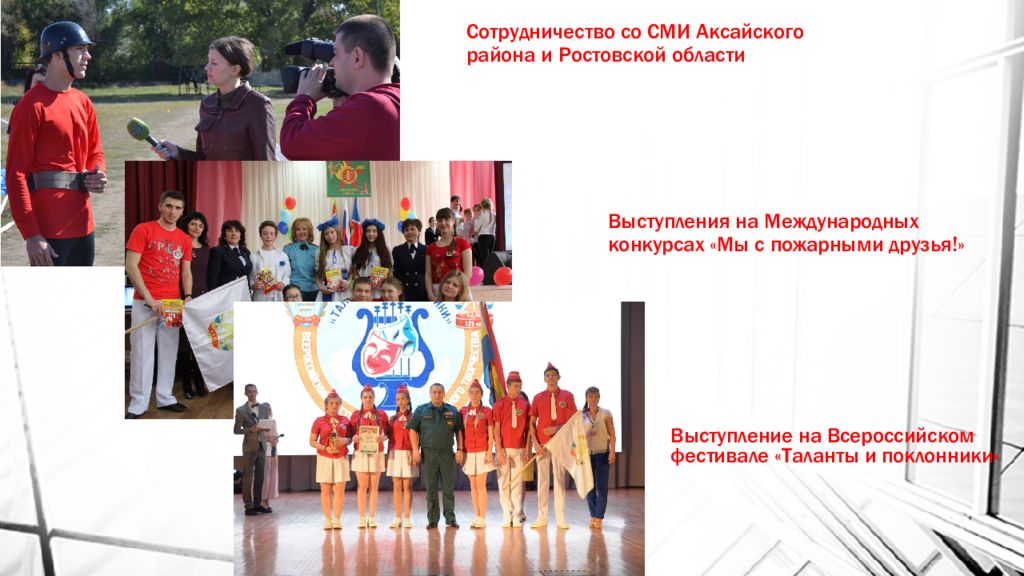 Сотрудничество со СМИ Аксайского района и Ростовской области

Выступления на Международных конкурсах «Мы с пожарными друзья!»

Выступление на Всероссийском фестивале «Таланты и поклонники»